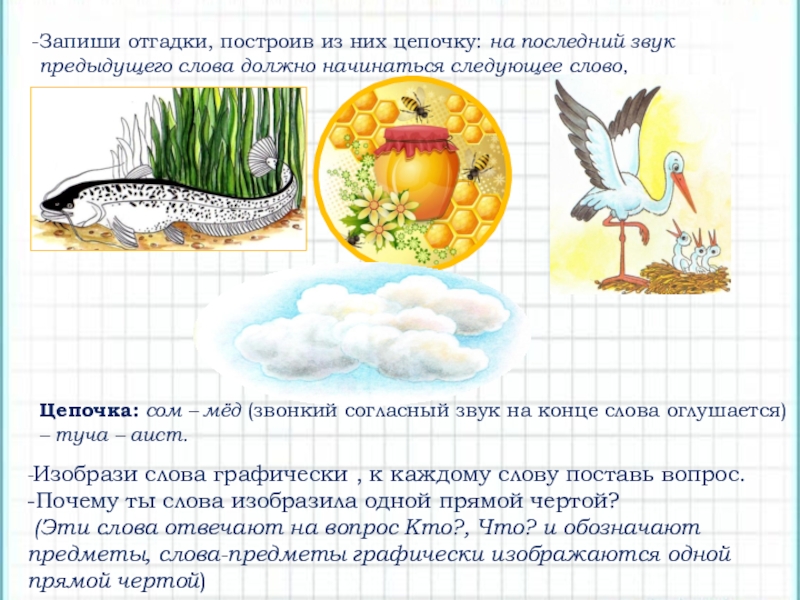 -Запиши отгадки, построив из них цепочку: на последний звук предыдущего слова должно начинаться следующее слово,

Цепочка: сом – мёд (звонкий согласный звук на конце слова оглушается) – туча – аист.

-Изобрази слова графически , к каждому слову поставь вопрос.
-Почему ты слова изобразила одной прямой чертой?
(Эти слова отвечают на вопрос Кто?, Что? и обозначают предметы, слова-предметы графически изображаются одной прямой чертой)